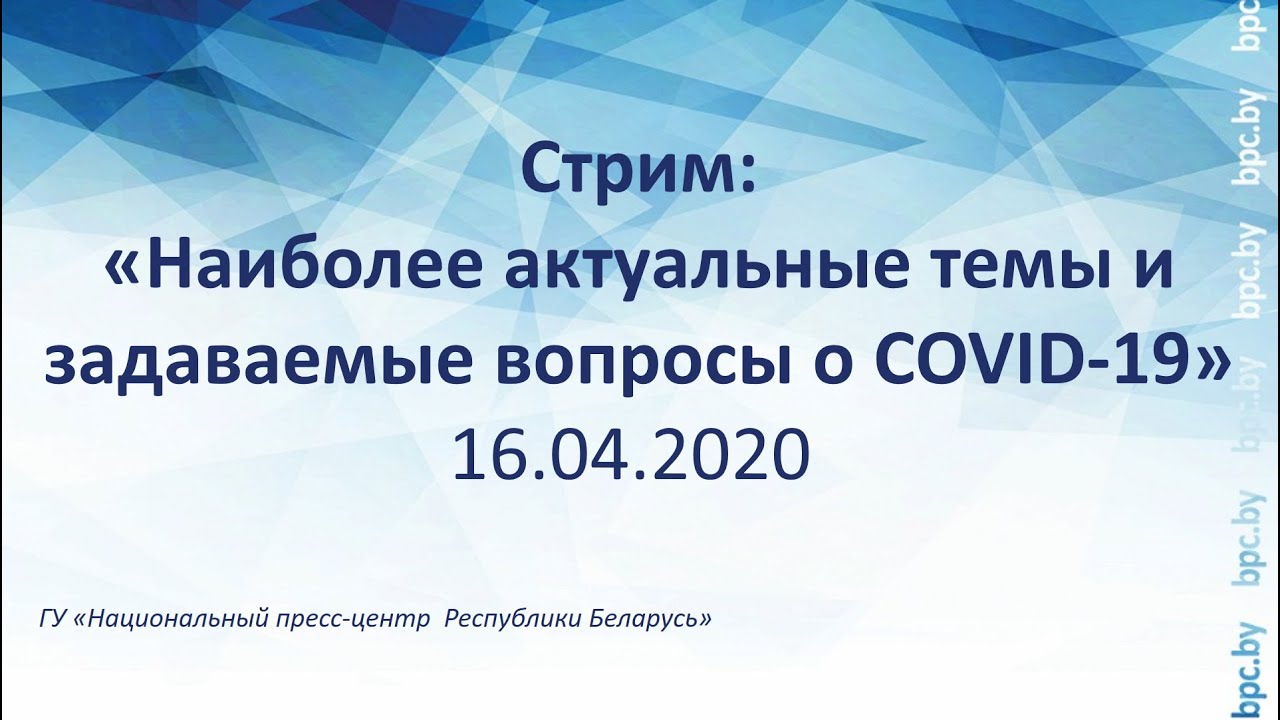 Стрим:
«Наиболее актуальные темы и задаваемые вопросы о COVID-19»
16.04.2020

ГУ «Национальный пресс-центр Республики Беларусь»

bpc.by